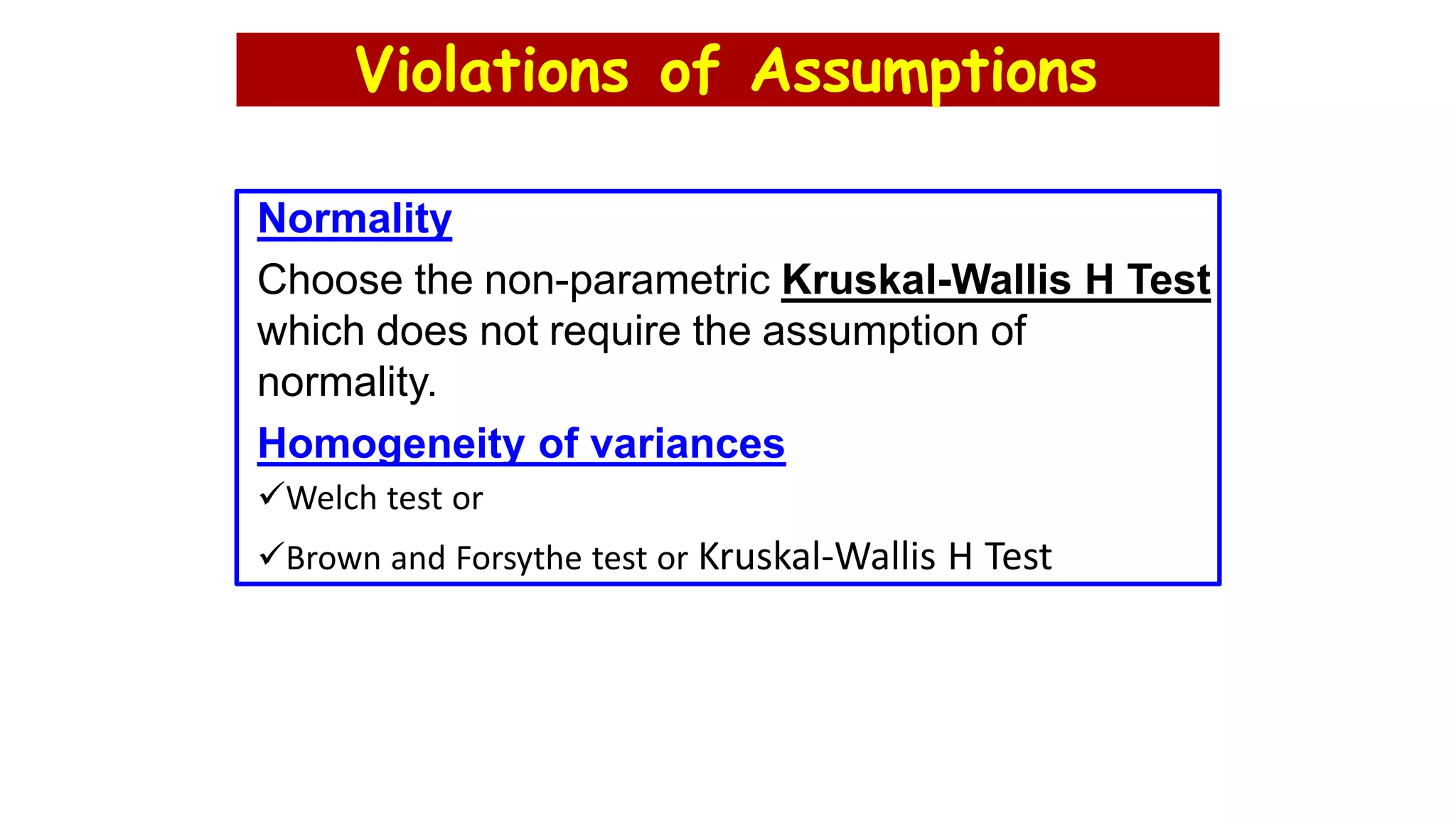 Violations of Assumptions

Normality

Choose the non-parametric Kruskal-Wallis H Test which does not require the assumption of normality.

Homogeneity of variances

✓Welch test or

✓Brown and Forsythe test or Kruskal-Wallis H Test